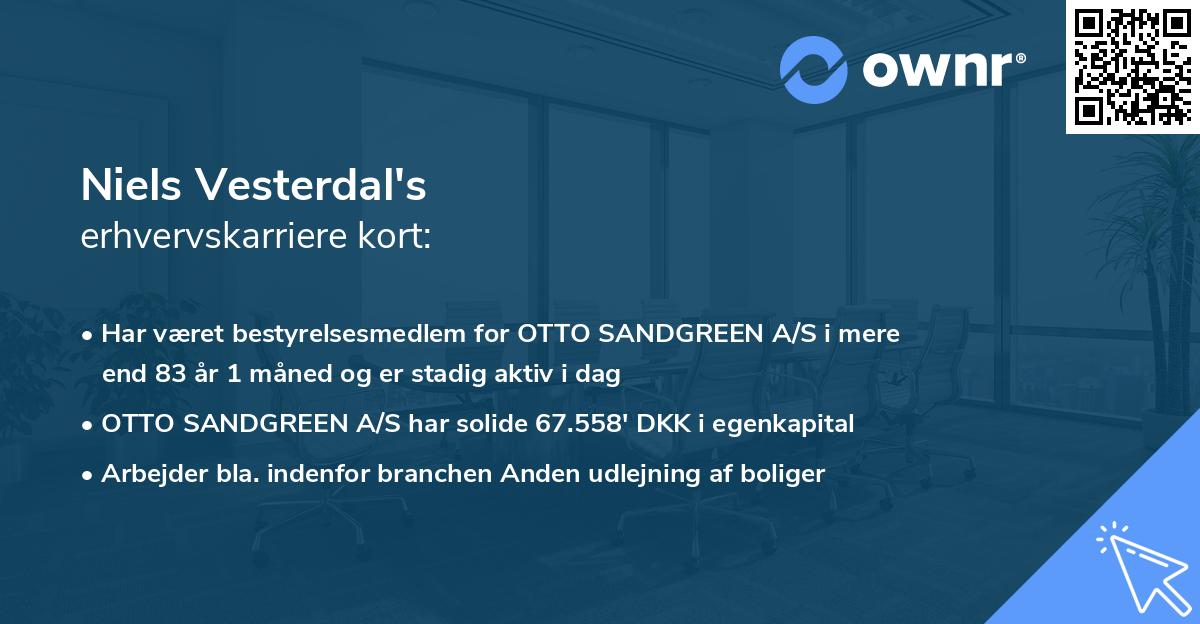 ownr®

Niels Vesterdal's
erhvervskarriere kort:

• Har været bestyrelsesmedlem for OTTO SANDGREEN A/S i mere end 83 år 1 måned og er stadig aktiv i dag
• OTTO SANDGREEN A/S har solide 67.558' DKK i egenkapital
• Arbejder bla. indenfor branchen Anden udlejning af boliger